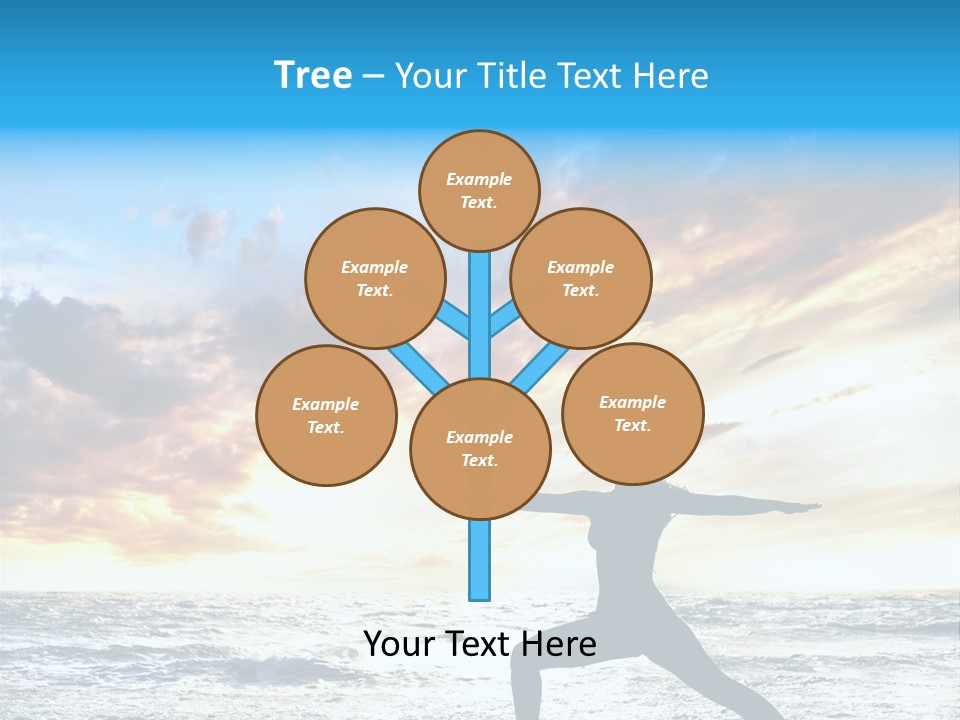 Tree – Your Title Text Here

Example Text.

Example Text.

Example Text.

Example Text.

Example Text.

Example Text.

Your Text Here